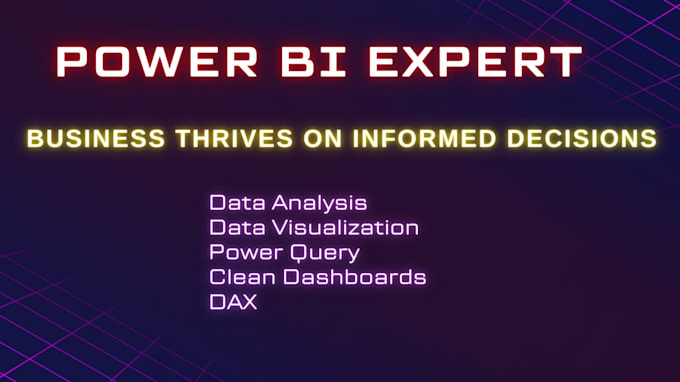 POWER BI EXPERT

BUSINESS THRIVES ON INFORMED DECISIONS

Data Analysis
Data Visualization
Power Query
Clean Dashboards
DAX